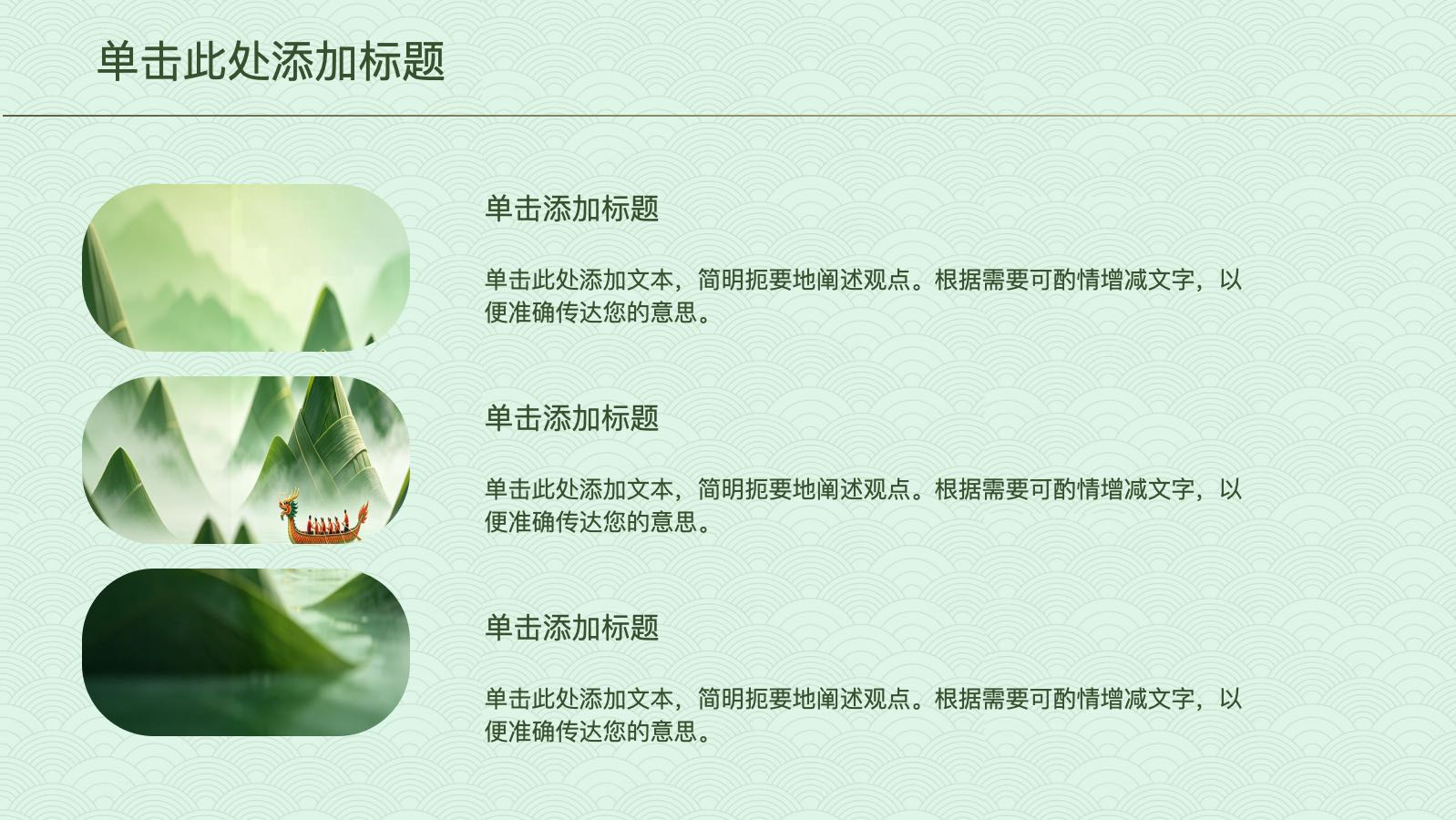 单击此处添加标题

单击添加标题

单击此处添加文本，简明扼要地阐述观点。根据需要可酌情增减文字，以便准确传达您的意思。

单击添加标题

单击此处添加文本，简明扼要地阐述观点。根据需要可酌情增减文字，以便准确传达您的意思。

单击添加标题

单击此处添加文本，简明扼要地阐述观点。根据需要可酌情增减文字，以便准确传达您的意思。